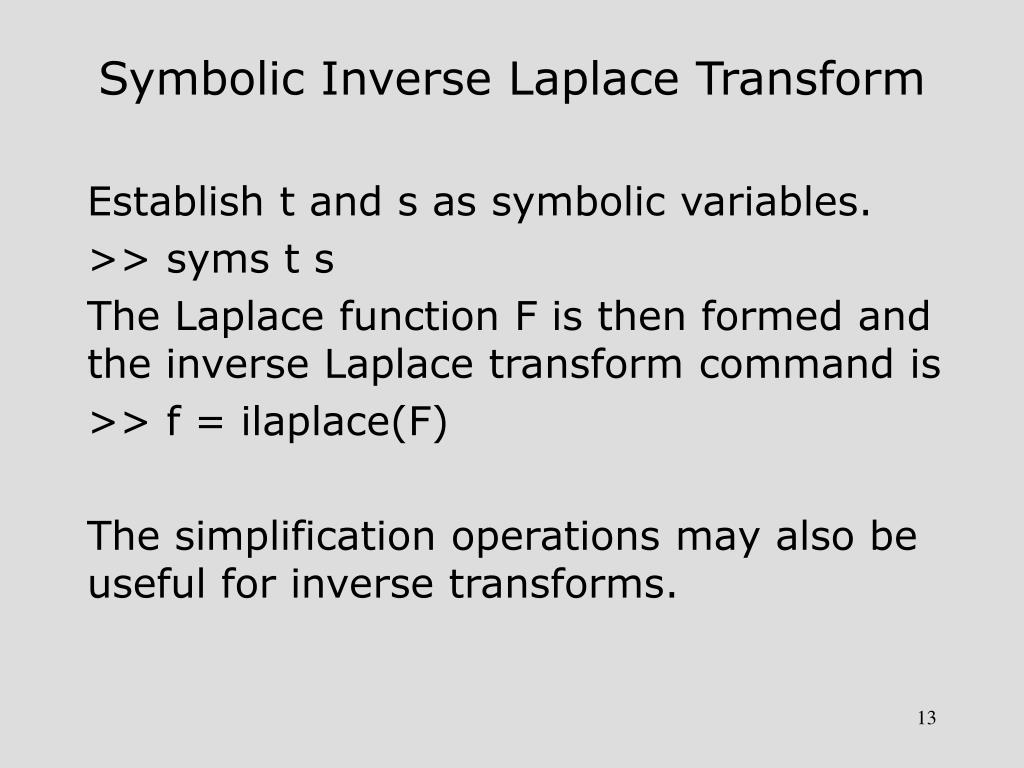 Symbolic Inverse Laplace Transform

Establish t and s as symbolic variables.

>> syms t s

The Laplace function F is then formed and the inverse Laplace transform command is

>> f = ilaplace(F)

The simplification operations may also be useful for inverse transforms.

13